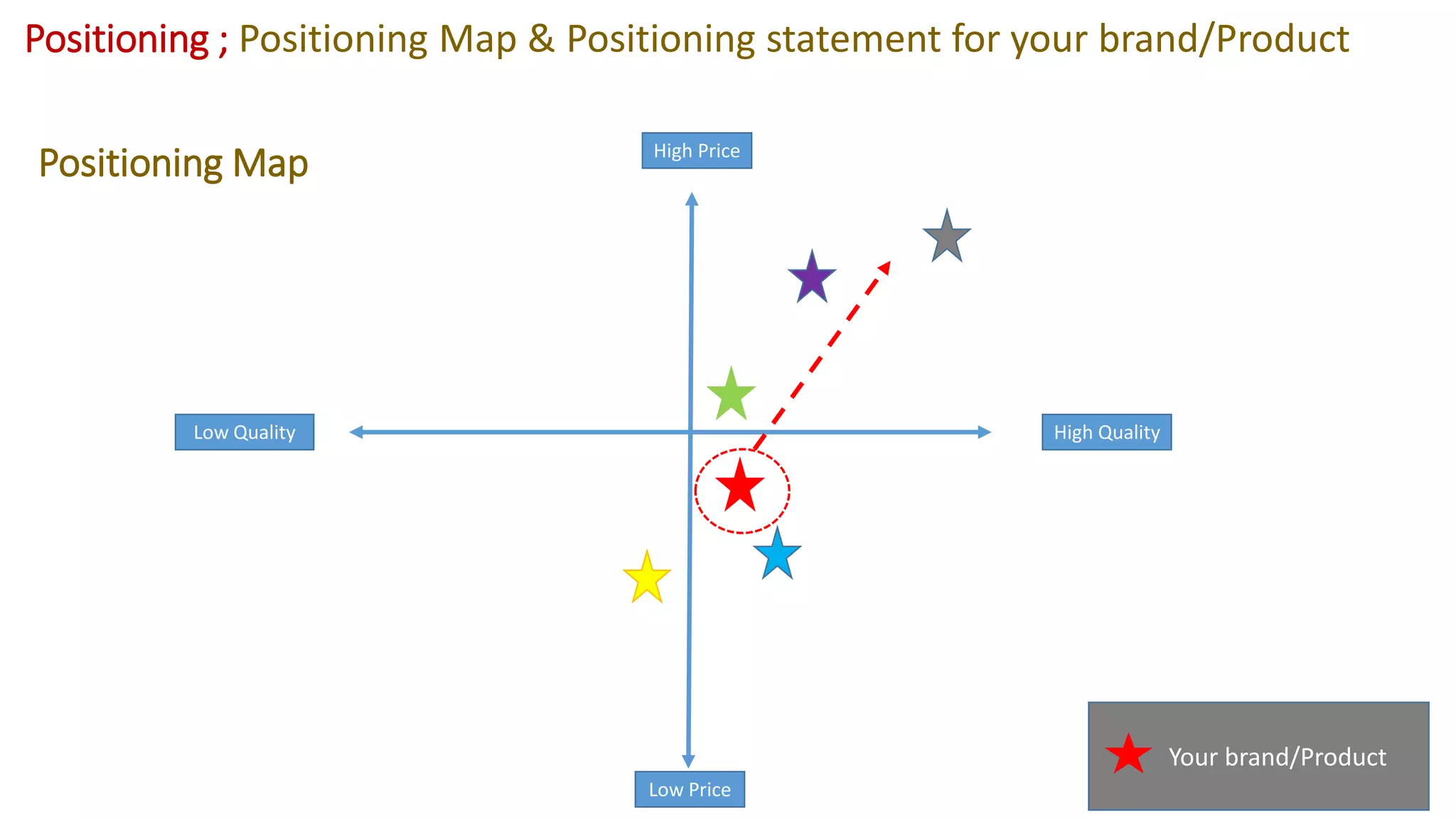 Positioning ; Positioning Map & Positioning statement for your brand/Product

Positioning Map

High Price

Low Quality

High Quality

Low Price

Your brand/Product